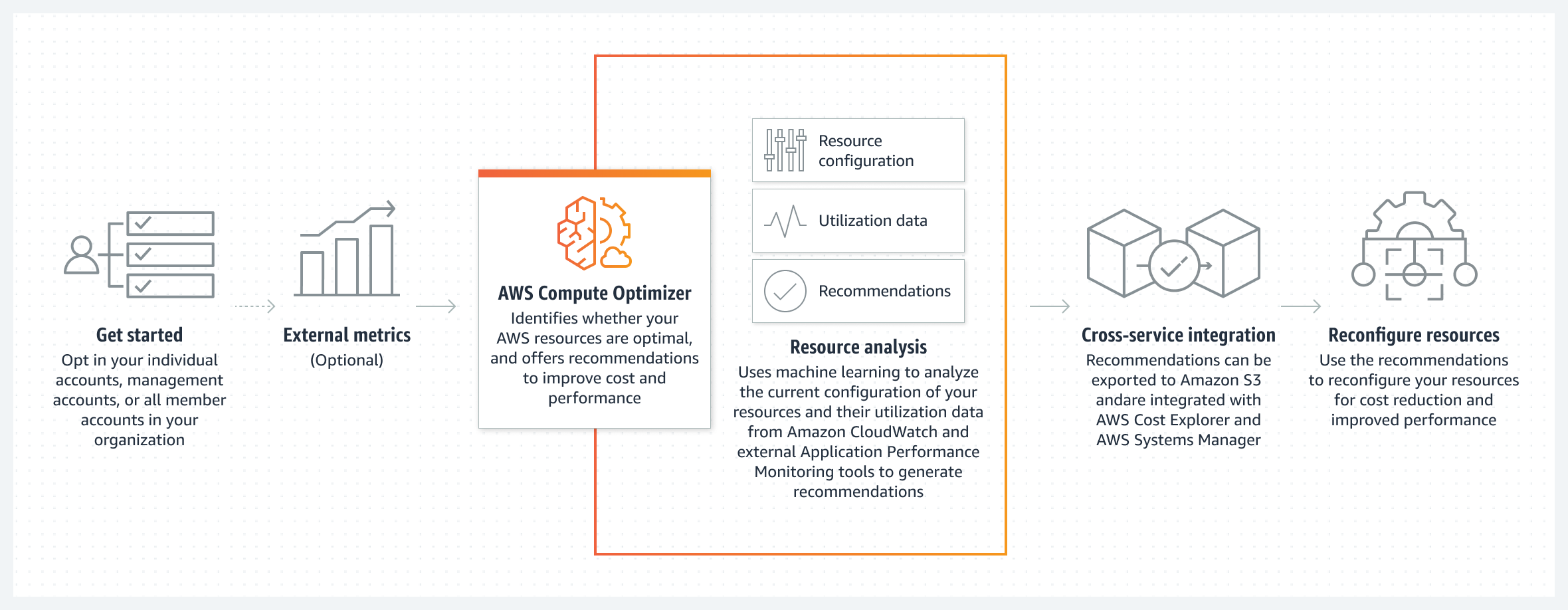 Get started
Opt in your individual accounts, management accounts, or all member accounts in your organization

External metrics
(Optional)

AWS Compute Optimizer
Identifies whether your AWS resources are optimal, and offers recommendations to improve cost and performance

Resource configuration

Utilization data

Recommendations

Resource analysis
Uses machine learning to analyze the current configuration of your resources and their utilization data from Amazon CloudWatch and external Application Performance Monitoring tools to generate recommendations

Cross-service integration
Recommendations can be exported to Amazon S3 andare integrated with AWS Cost Explorer and AWS Systems Manager

Reconfigure resources
Use the recommendations to reconfigure your resources for cost reduction and improved performance